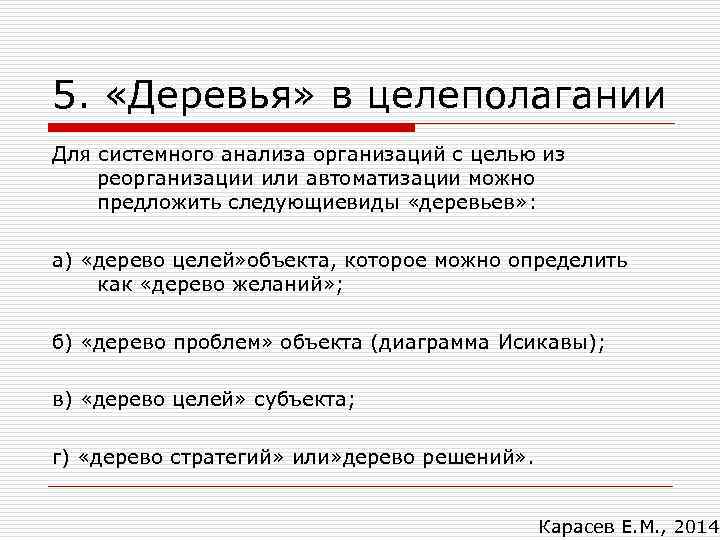 5. «Деревья» в целеполагании

Для системного анализа организаций с целью из реорганизации или автоматизации можно предложить следующиевиды «деревьев»:

а) «дерево целей»объекта, которое можно определить как «дерево желаний»;

б) «дерево проблем» объекта (диаграмма Исикавы);

в) «дерево целей» субъекта;

г) «дерево стратегий» или»дерево решений».

Карасев Е.М., 2014